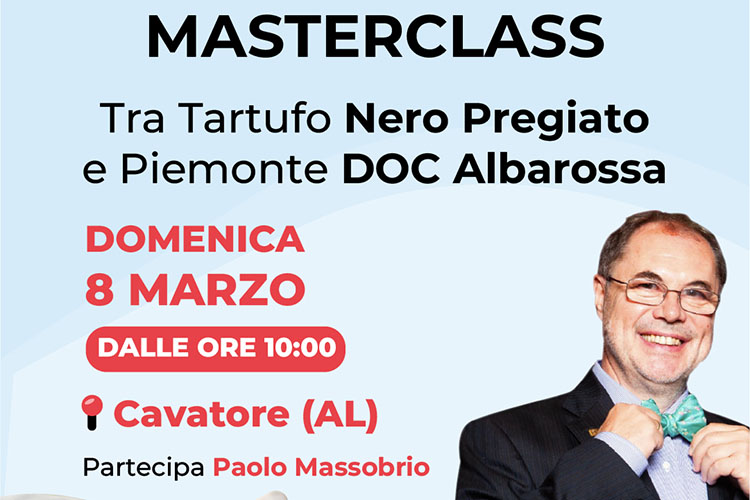 MASTERCLASS

Tra Tartufo Nero Pregiato e Piemonte DOC Albarossa

DOMENICA
8 MARZO

DALLE ORE 10:00

Cavatore (AL)

Partecipa Paolo Massobrio